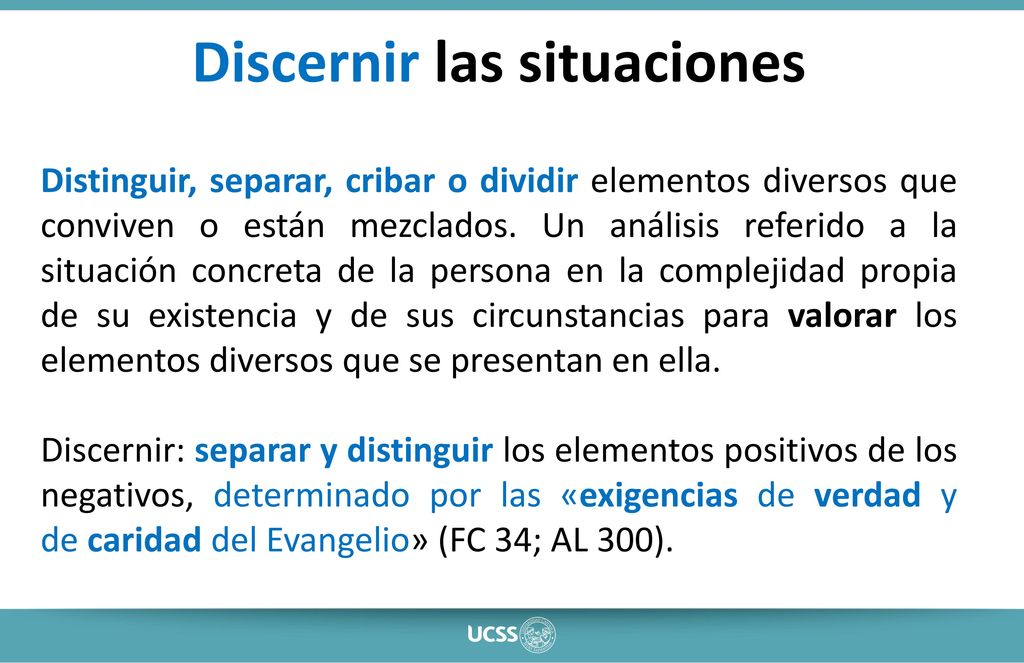 Discernir las situaciones

Distinguir, separar, cribar o dividir elementos diversos que conviven o están mezclados. Un análisis referido a la situación concreta de la persona en la complejidad propia de su existencia y de sus circunstancias para valorar los elementos diversos que se presentan en ella.

Discernir: separar y distinguir los elementos positivos de los negativos, determinado por las «exigencias de verdad y de caridad del Evangelio» (FC 34; AL 300).

UCSS